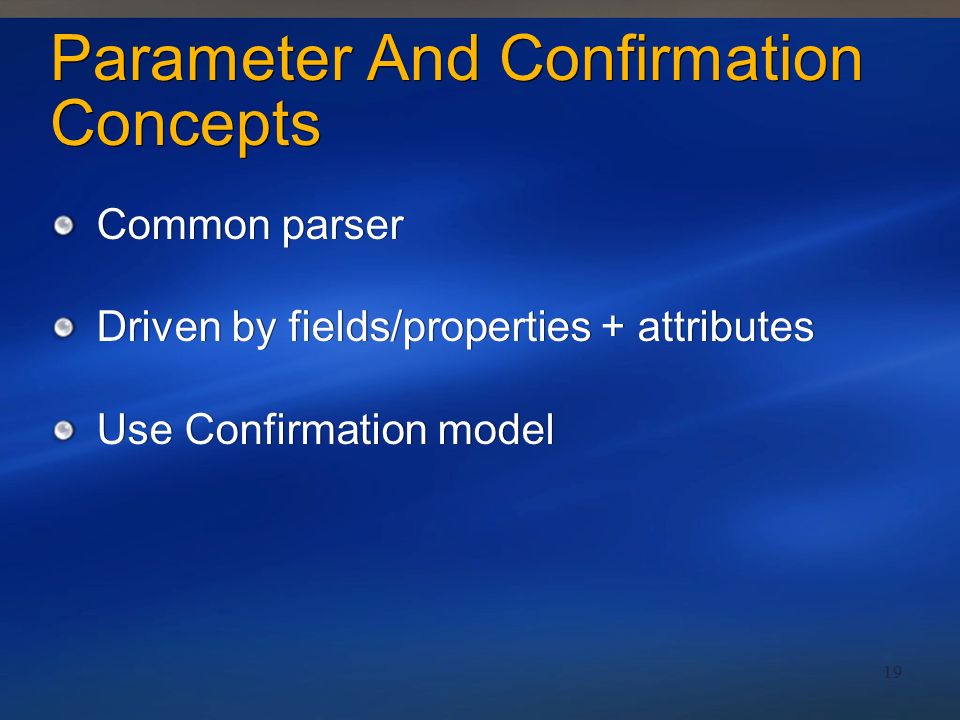 Parameter And Confirmation Concepts

Common parser

Driven by fields/properties + attributes

Use Confirmation model

19